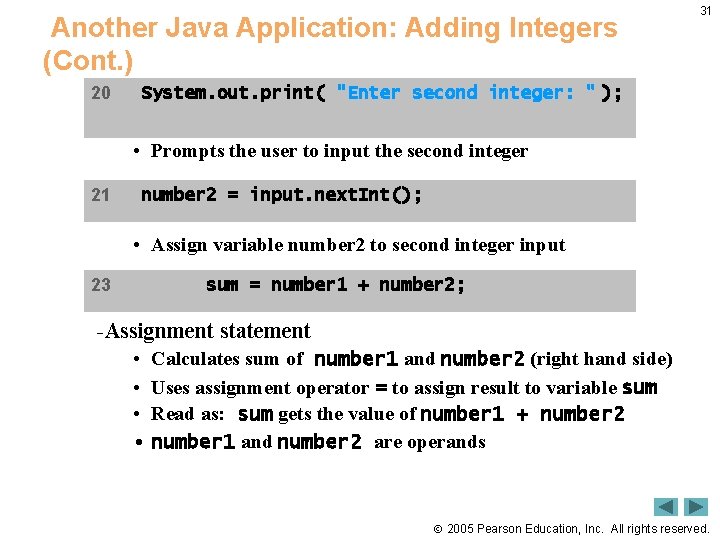 31

Another Java Application: Adding Integers (Cont.)

20 System.out.print( "Enter second integer: " );

• Prompts the user to input the second integer

21 number2 = input.nextInt();

• Assign variable number2 to second integer input

23 sum = number1 + number2;

-Assignment statement

• Calculates sum of number1 and number2 (right hand side)
• Uses assignment operator = to assign result to variable sum
• Read as: sum gets the value of number1 + number2
• number1 and number2 are operands

© 2005 Pearson Education, Inc. All rights reserved.